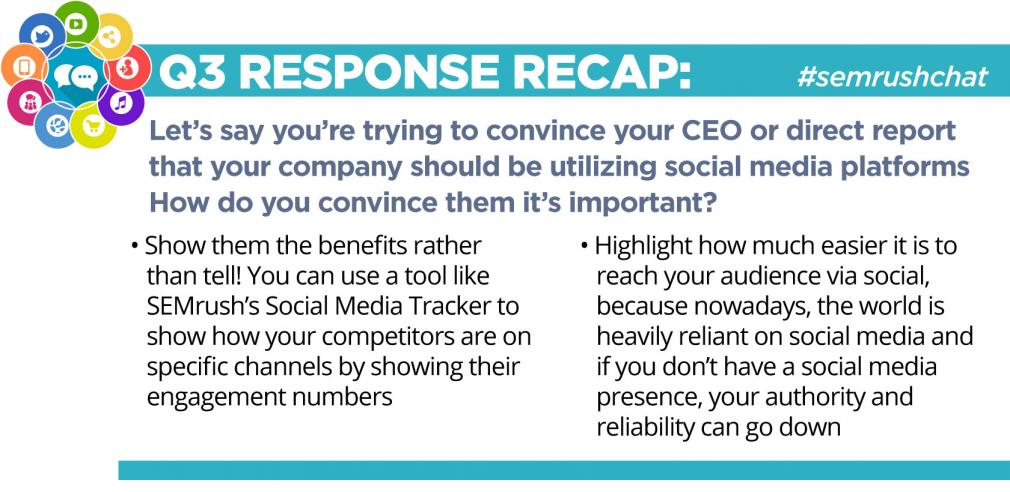 Q3 RESPONSE RECAP:

#semrushchat

Let's say you're trying to convince your CEO or direct report that your company should be utilizing social media platforms How do you convince them it's important?

• Show them the benefits rather than tell! You can use a tool like SEMrush's Social Media Tracker to show how your competitors are on specific channels by showing their engagement numbers

• Highlight how much easier it is to reach your audience via social, because nowadays, the world is heavily reliant on social media and if you don't have a social media presence, your authority and reliability can go down